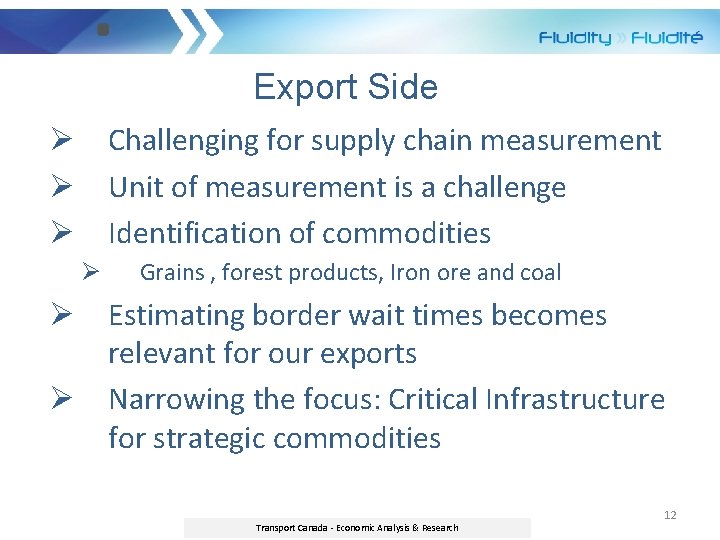 Fluidity » Fluidité

Export Side

➢ Challenging for supply chain measurement

➢ Unit of measurement is a challenge

➢ Identification of commodities

➢ Grains , forest products, Iron ore and coal

➢ Estimating border wait times becomes relevant for our exports

➢ Narrowing the focus: Critical Infrastructure for strategic commodities

12

Transport Canada - Economic Analysis & Research